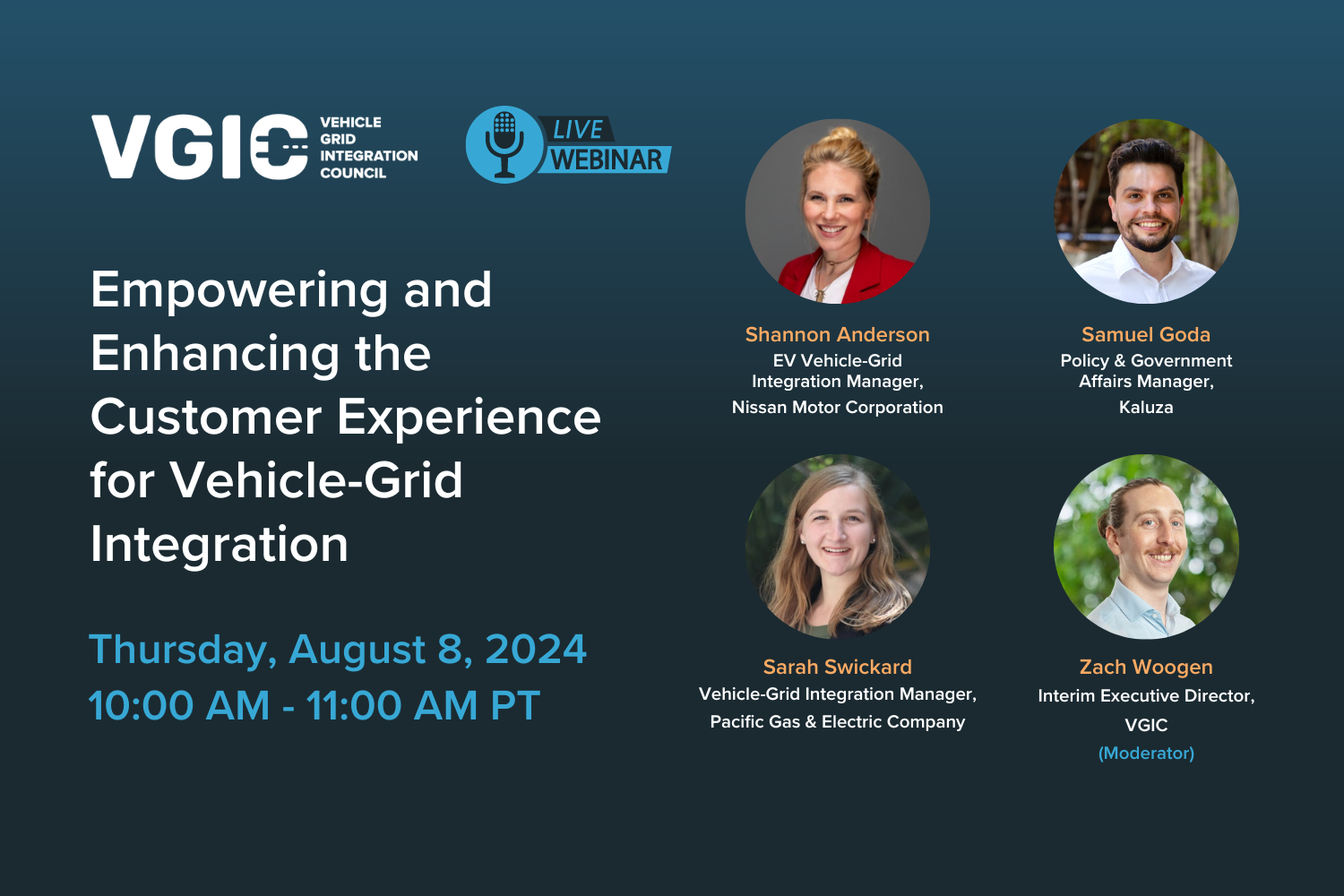 VGIC VEHICLE GRID INTEGRATION COUNCIL

LIVE WEBINAR

Empowering and Enhancing the Customer Experience for Vehicle-Grid Integration

Thursday, August 8, 2024
10:00 AM - 11:00 AM PT

Shannon Anderson
EV Vehicle-Grid Integration Manager,
Nissan Motor Corporation

Samuel Goda
Policy & Government Affairs Manager,
Kaluza

Sarah Swickard
Vehicle-Grid Integration Manager,
Pacific Gas & Electric Company

Zach Woogen
Interim Executive Director,
VGIC
(Moderator)